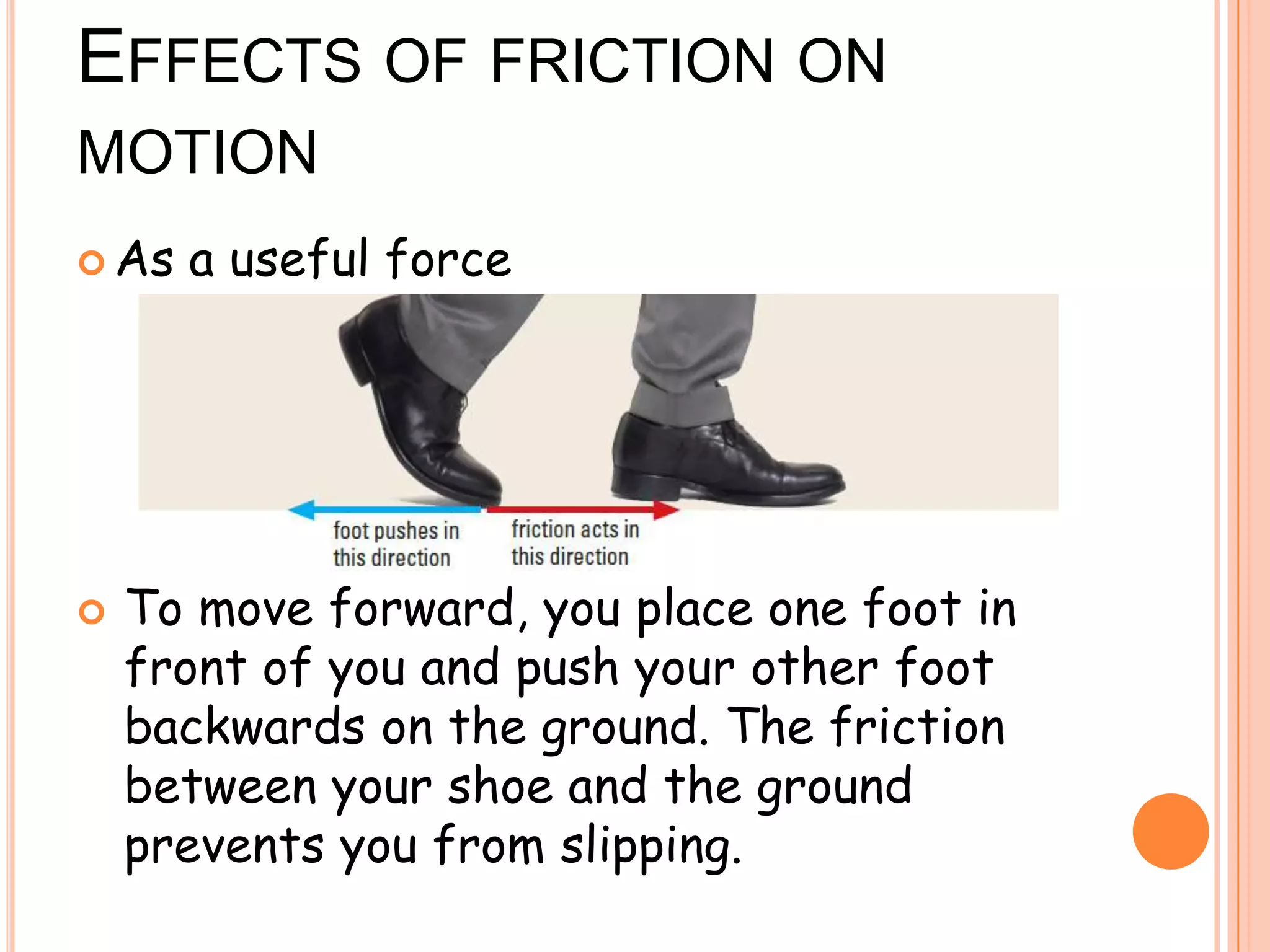 EFFECTS OF FRICTION ON MOTION

As a useful force

foot pushes in this direction

friction acts in this direction

To move forward, you place one foot in front of you and push your other foot backwards on the ground. The friction between your shoe and the ground prevents you from slipping.